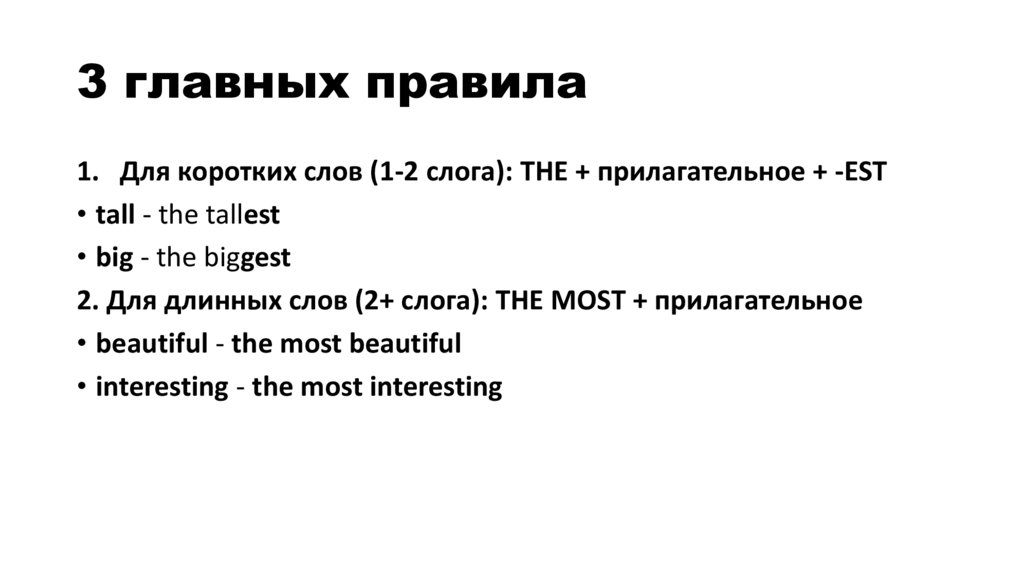 3 главных правила

1. Для коротких слов (1-2 слога): THE + прилагательное + -EST

• tall - the tallest

• big - the biggest

2. Для длинных слов (2+ слога): THE MOST + прилагательное

• beautiful - the most beautiful

• interesting - the most interesting